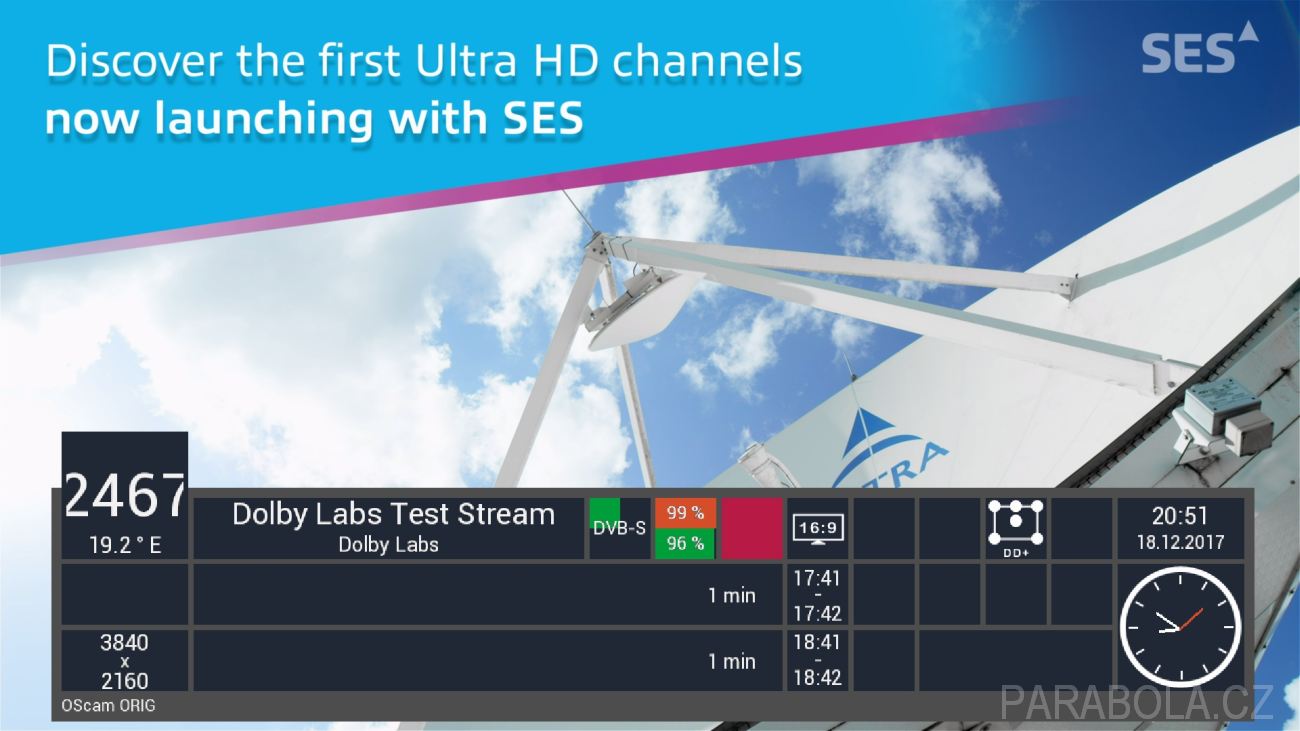 Discover the first Ultra HD channels
now launching with SES

SES

TRA

2467
19.2 ° E

Dolby Labs Test Stream
Dolby Labs

DVB-S

99 %
96 %

16:9

DD+

20:51
18.12.2017

1 min

17:41
-
17:42

3840
x
2160

1 min

18:41
-
18:42

OScam ORIG

PARABOLA.CZ